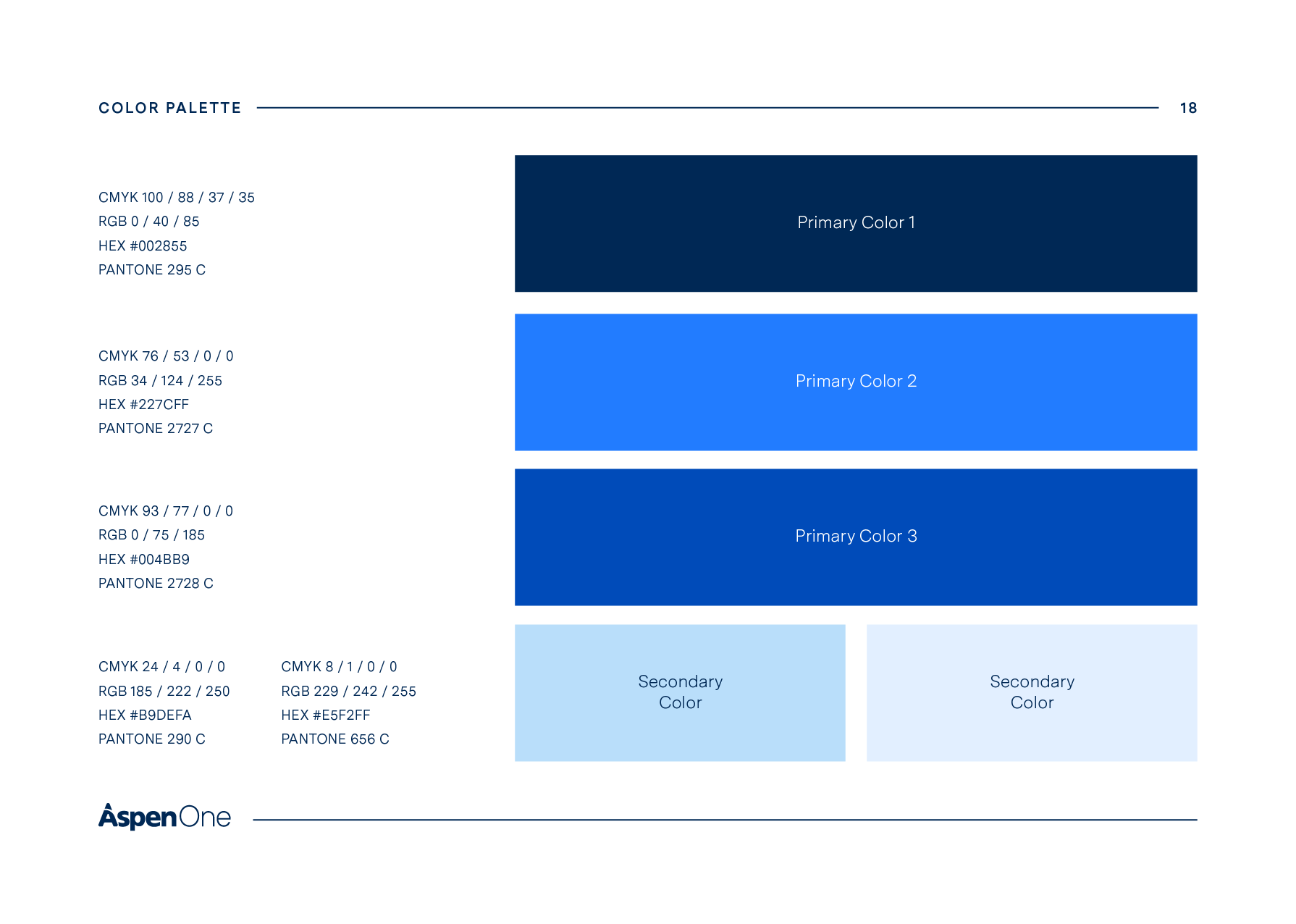 COLOR PALETTE 18

CMYK 100 / 88 / 37 / 35
RGB 0 / 40 / 85
HEX #002855
PANTONE 295 C

Primary Color 1

CMYK 76 / 53 / 0 / 0
RGB 34 / 124 / 255
HEX #227CFF
PANTONE 2727 C

Primary Color 2

CMYK 93 / 77 / 0 / 0
RGB 0 / 75 / 185
HEX #004BB9
PANTONE 2728 C

Primary Color 3

CMYK 24 / 4 / 0 / 0
RGB 185 / 222 / 250
HEX #B9DEFA
PANTONE 290 C

CMYK 8 / 1 / 0 / 0
RGB 229 / 242 / 255
HEX #E5F2FF
PANTONE 656 C

Secondary Color

Secondary Color

AspenOne